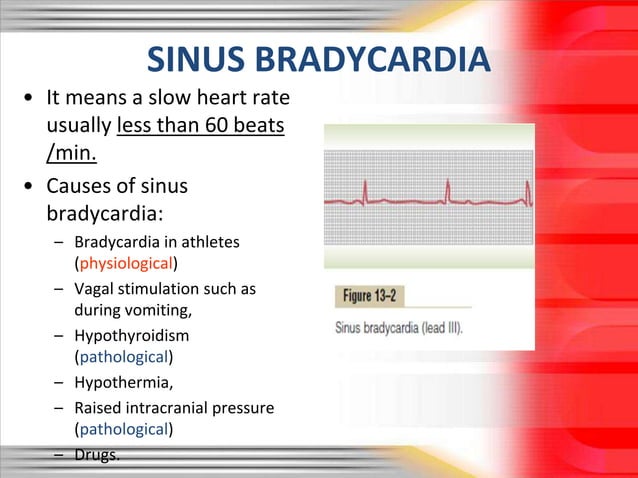 SINUS BRADYCARDIA

• It means a slow heart rate usually less than 60 beats /min.

• Causes of sinus bradycardia:
 – Bradycardia in athletes (physiological)
 – Vagal stimulation such as during vomiting,
 – Hypothyroidism (pathological)
 – Hypothermia,
 – Raised intracranial pressure (pathological)
 – Drugs.

Figure 13–2

Sinus bradycardia (lead III).